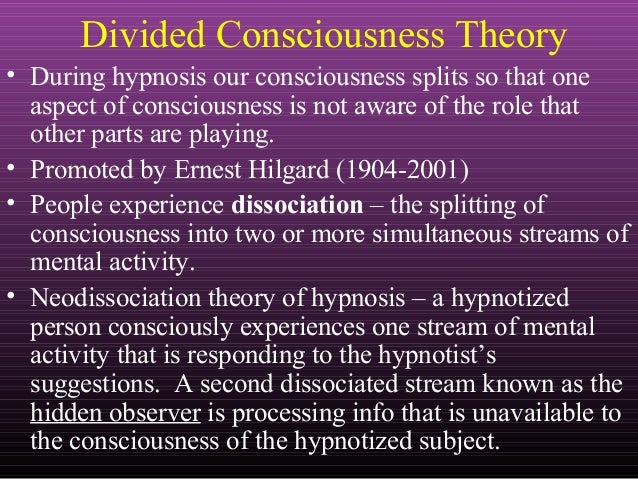 Divided Consciousness Theory

• During hypnosis our consciousness splits so that one aspect of consciousness is not aware of the role that other parts are playing.

• Promoted by Ernest Hilgard (1904-2001)

• People experience dissociation – the splitting of consciousness into two or more simultaneous streams of mental activity.

• Neodissociation theory of hypnosis – a hypnotized person consciously experiences one stream of mental activity that is responding to the hypnotist's suggestions. A second dissociated stream known as the hidden observer is processing info that is unavailable to the consciousness of the hypnotized subject.